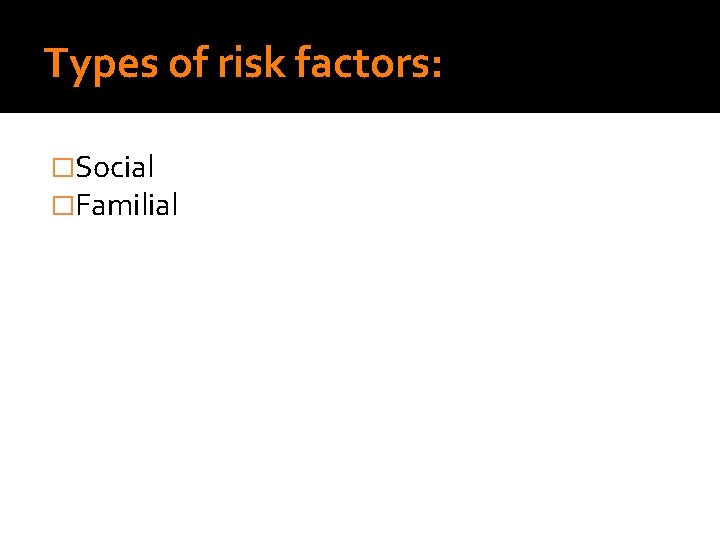 Types of risk factors:

□Social
□Familial